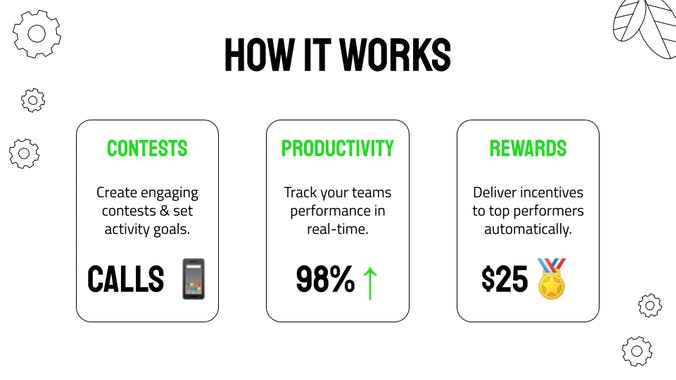 HOW IT WORKS

CONTESTS

Create engaging contests & set activity goals.

CALLS

PRODUCTIVITY

Track your teams performance in real-time.

98% ↑

REWARDS

Deliver incentives to top performers automatically.

$25